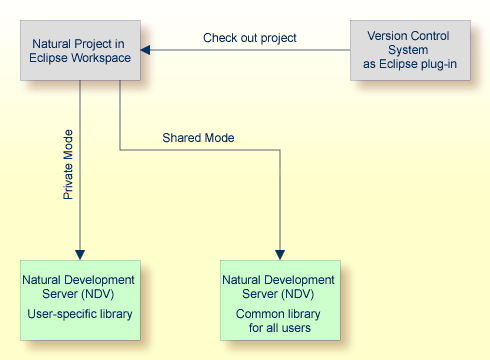 Natural Project in Eclipse Workspace

Check out project

Version Control System as Eclipse plug-in

Private Mode

Shared Mode

Natural Development Server (NDV)
User-specific library

Natural Development Server (NDV)
Common library for all users